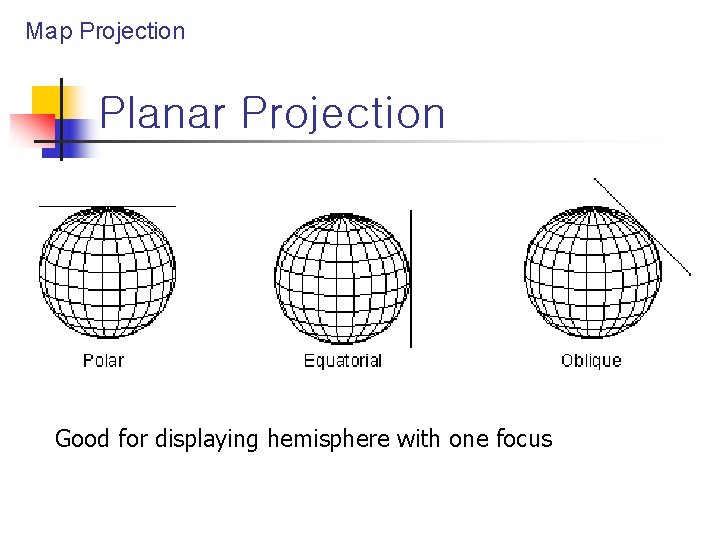 Map Projection

Planar Projection

Polar

Equatorial

Oblique

Good for displaying hemisphere with one focus